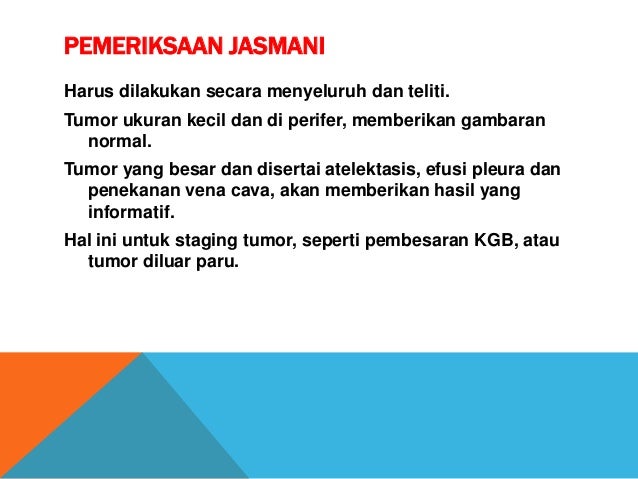 PEMERIKSAAN JASMANI

Harus dilakukan secara menyeluruh dan teliti.

Tumor ukuran kecil dan di perifer, memberikan gambaran normal.

Tumor yang besar dan disertai atelektasis, efusi pleura dan penekanan vena cava, akan memberikan hasil yang informatif.

Hal ini untuk staging tumor, seperti pembesaran KGB, atau tumor diluar paru.